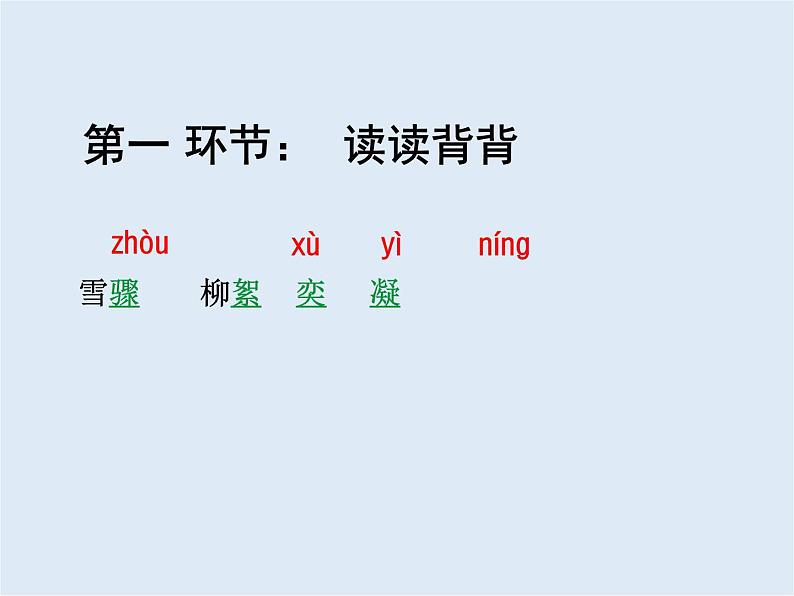 第一 环节： 读读背背

zhòu xù yì níng
雪骤 柳絮 奕 凝